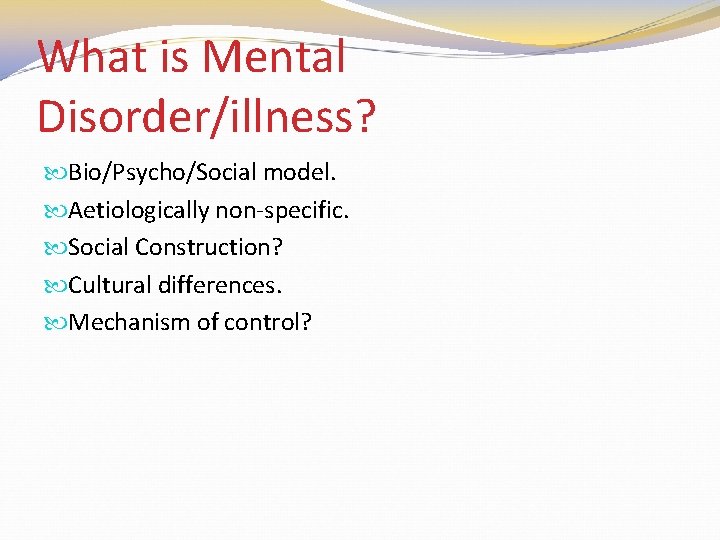 What is Mental Disorder/illness?

Bio/Psycho/Social model.

Aetiologically non-specific.

Social Construction?

Cultural differences.

Mechanism of control?